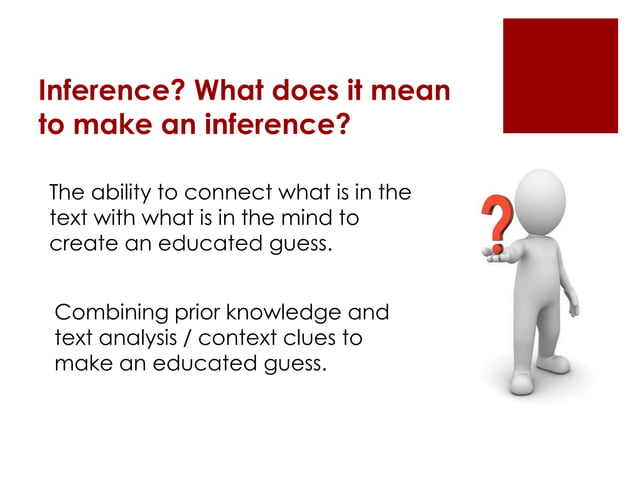 Inference? What does it mean to make an inference?

The ability to connect what is in the text with what is in the mind to create an educated guess.

Combining prior knowledge and text analysis / context clues to make an educated guess.

?